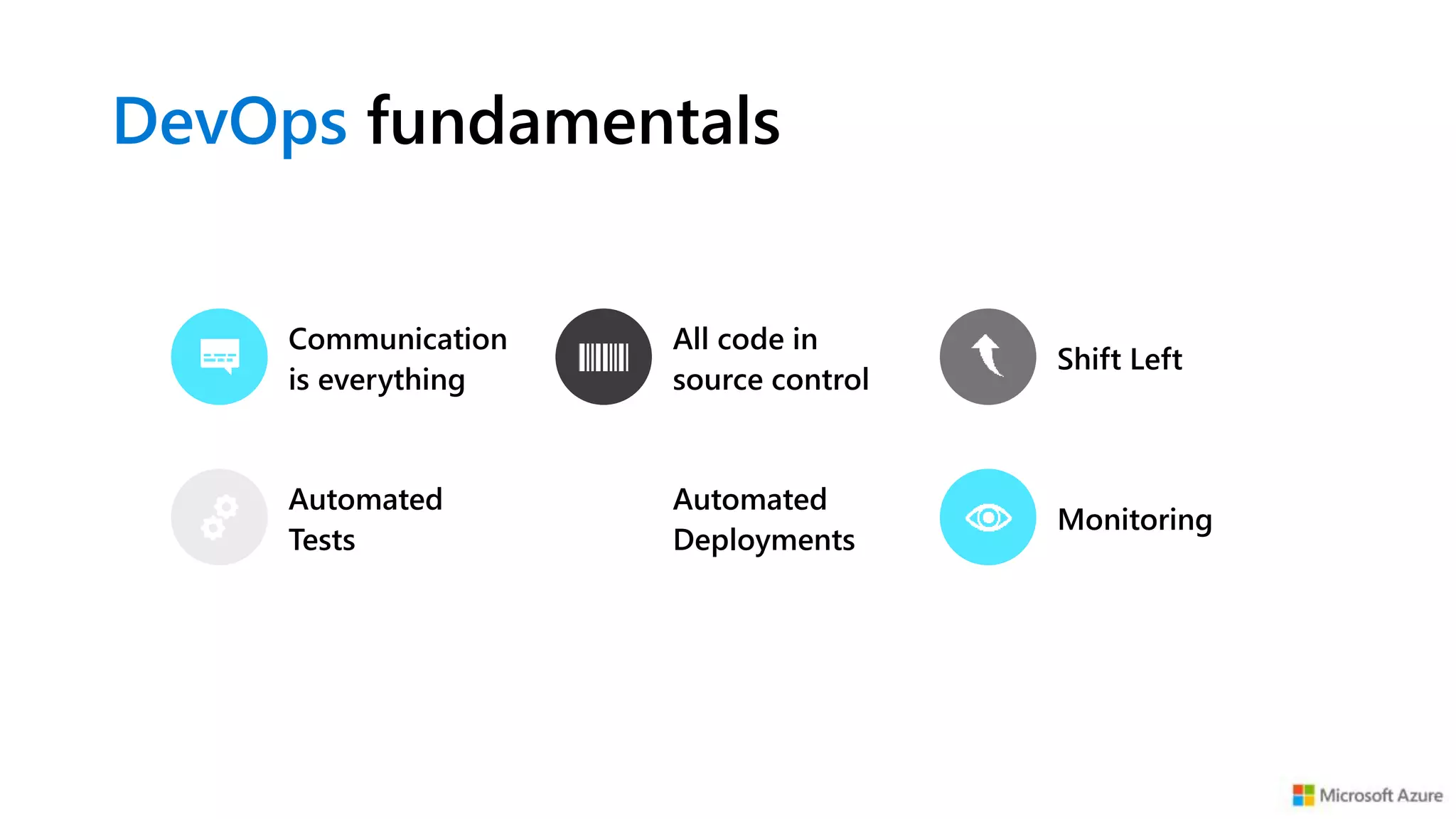 DevOps fundamentals

Communication is everything

All code in source control

Shift Left

Automated Tests

Automated Deployments

Monitoring

Microsoft Azure